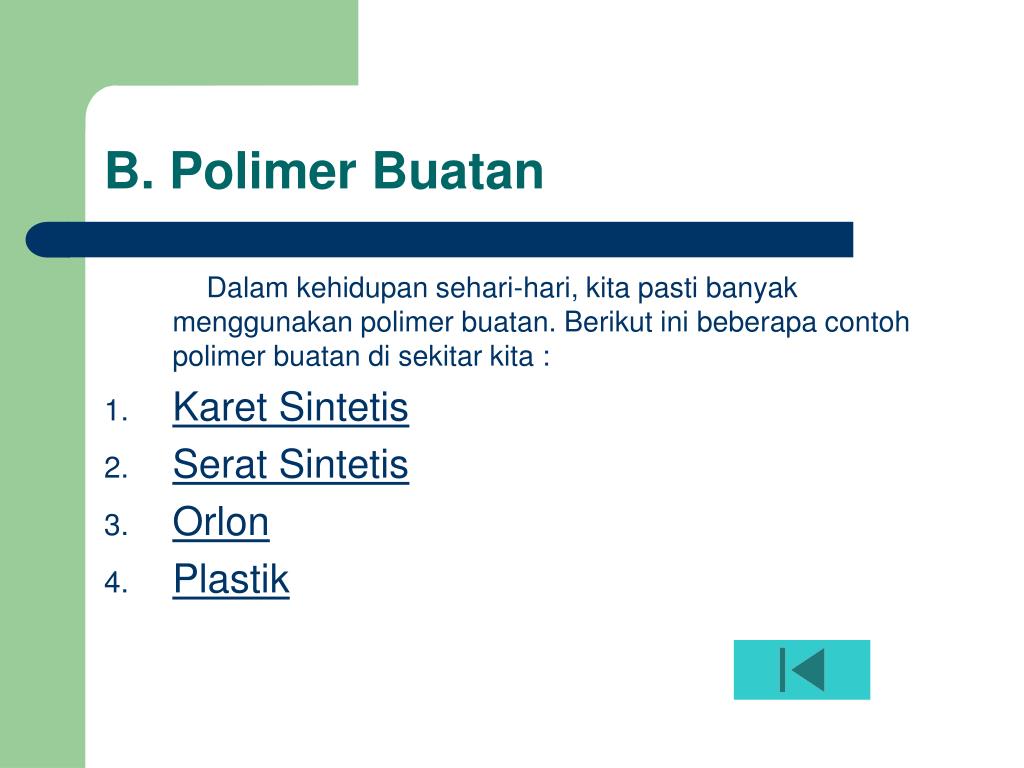 B. Polimer Buatan

Dalam kehidupan sehari-hari, kita pasti banyak menggunakan polimer buatan. Berikut ini beberapa contoh polimer buatan di sekitar kita :

1. Karet Sintetis
2. Serat Sintetis
3. Orlon
4. Plastik